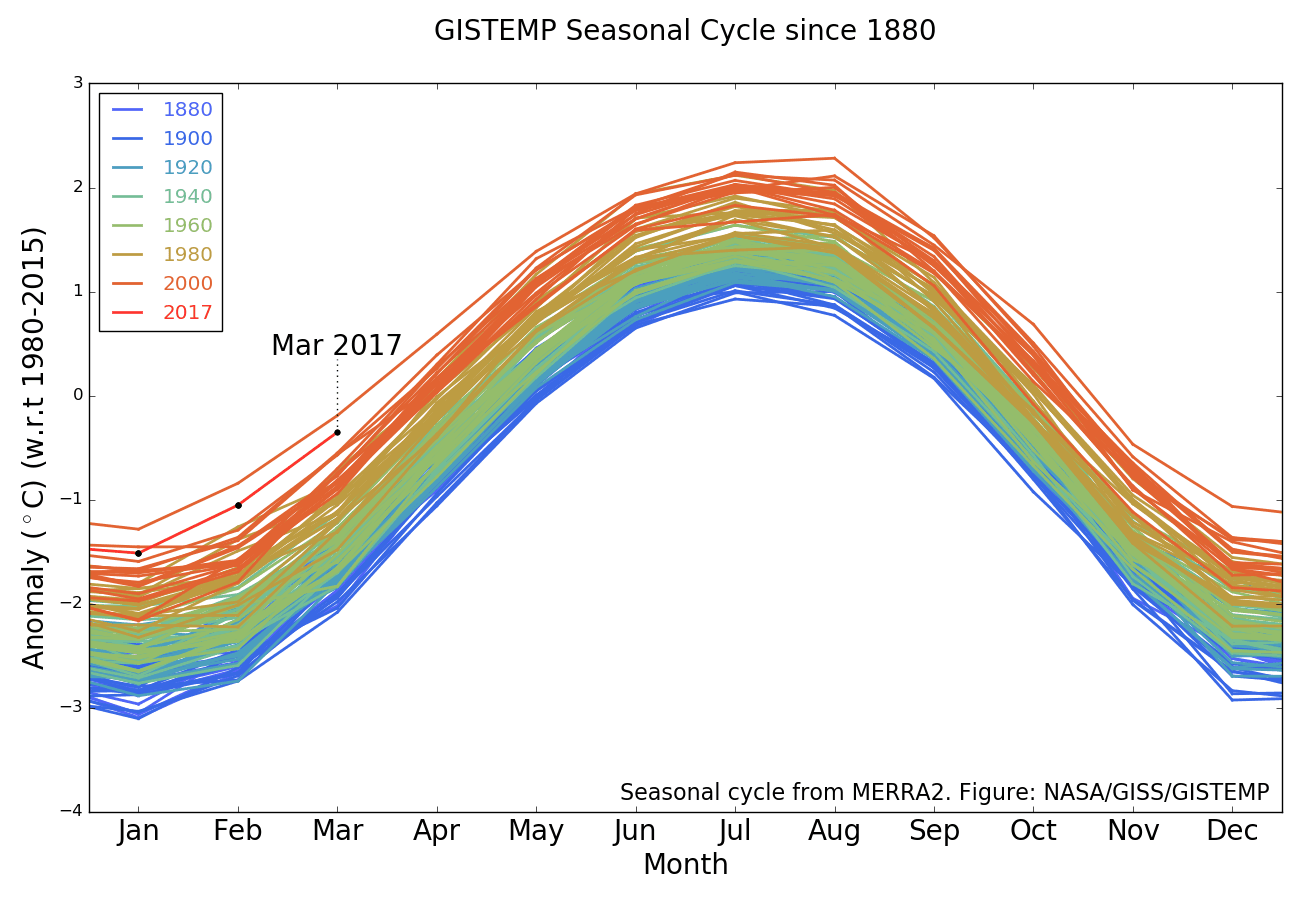 GISTEMP Seasonal Cycle since 1880

1880
1900
1920
1940
1960
1980
2000
2017

Mar 2017

Anomaly ($^\circ$C) (w.r.t 1980-2015)

3
2
1
0
−1
−2
−3
−4

Seasonal cycle from MERRA2. Figure: NASA/GISS/GISTEMP

Jan Feb Mar Apr May Jun Jul Aug Sep Oct Nov Dec
Month